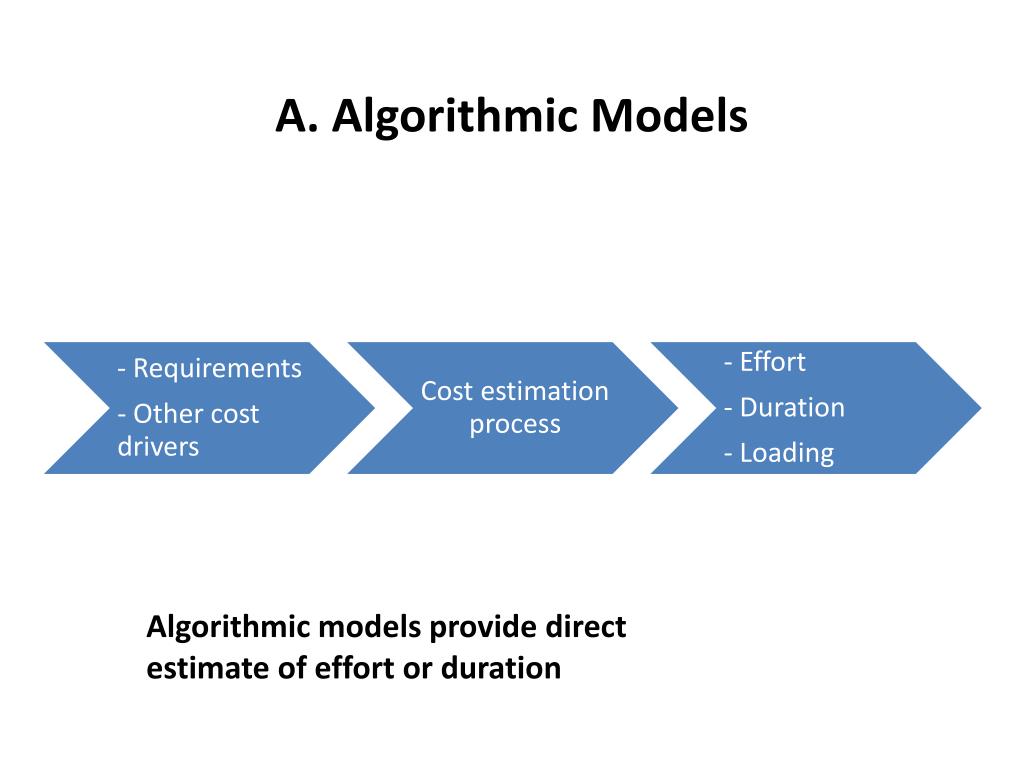 A. Algorithmic Models

- Requirements
- Other cost drivers

Cost estimation process

- Effort
- Duration
- Loading

Algorithmic models provide direct estimate of effort or duration